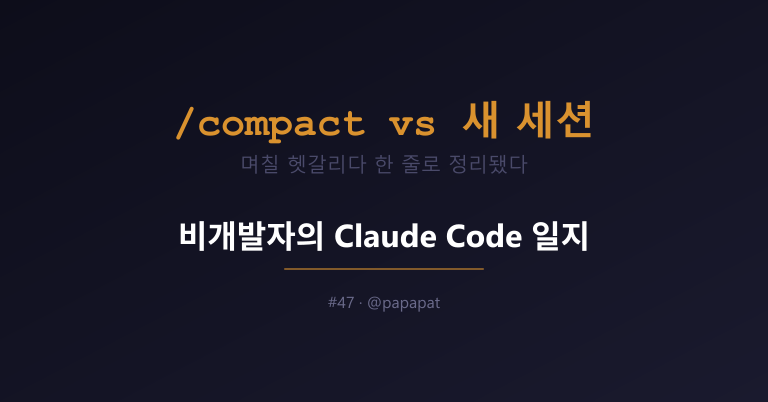 /compact vs 새 세션

며칠 헷갈리다 한 줄로 정리됐다

비개발자의 Claude Code 일지

#47 · @papapat